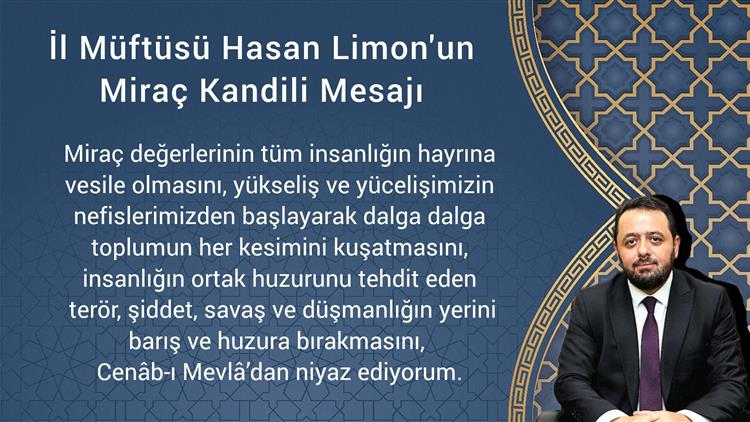 İl Müftüsü Hasan Limon'un Miraç Kandili Mesajı

Miraç değerlerinin tüm insanlığın hayrına vesile olmasını, yükseliş ve yücelişimizin nefislerimizden başlayarak dalga dalga toplumun her kesimini kuşatmasını, insanlığın ortak huzurunu tehdit eden terör, şiddet, savaş ve düşmanlığın yerini barış ve huzura bırakmasını, Cenâb-ı Mevlâ'dan niyaz ediyorum.